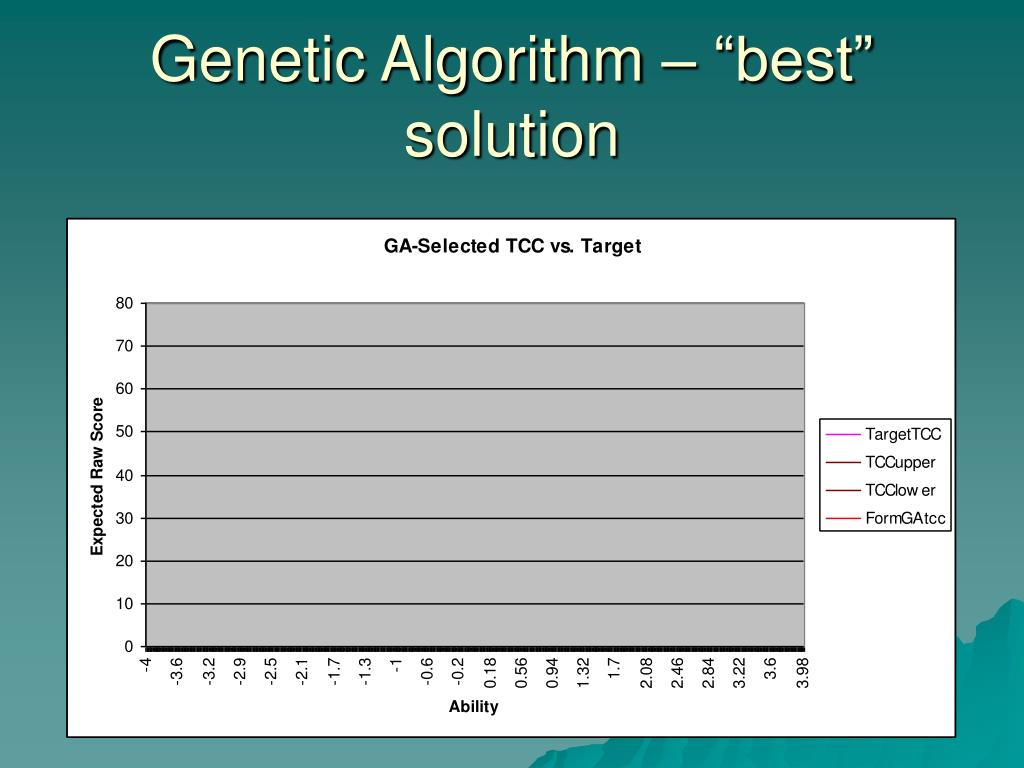 Genetic Algorithm – “best” solution

GA-Selected TCC vs. Target

Expected Raw Score

80
70
60
50
40
30
20
10
0

-4
-3.6
-3.2
-2.9
-2.5
-2.1
-1.7
-1.3
-1
-0.6
-0.2
0.18
0.56
0.94
1.32
1.7
2.08
2.46
2.84
3.22
3.6
3.98

Ability

TargetTCC
TCCupper
TCClow er
FormGAtcc